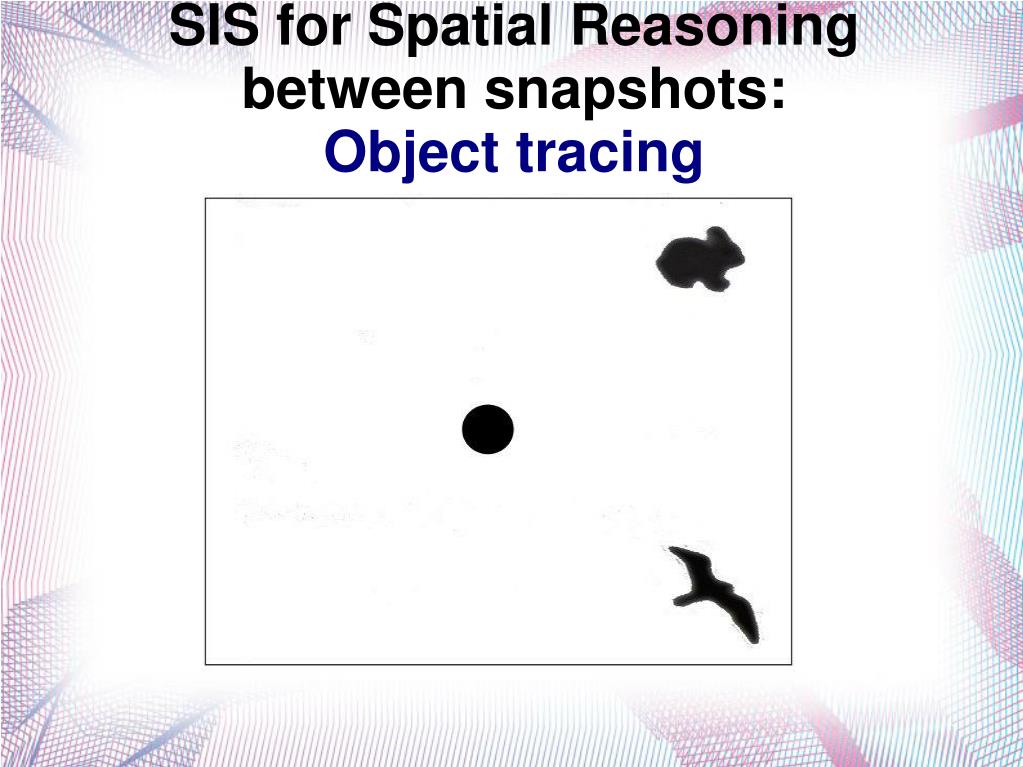 SIS for Spatial Reasoning between snapshots:
Object tracing